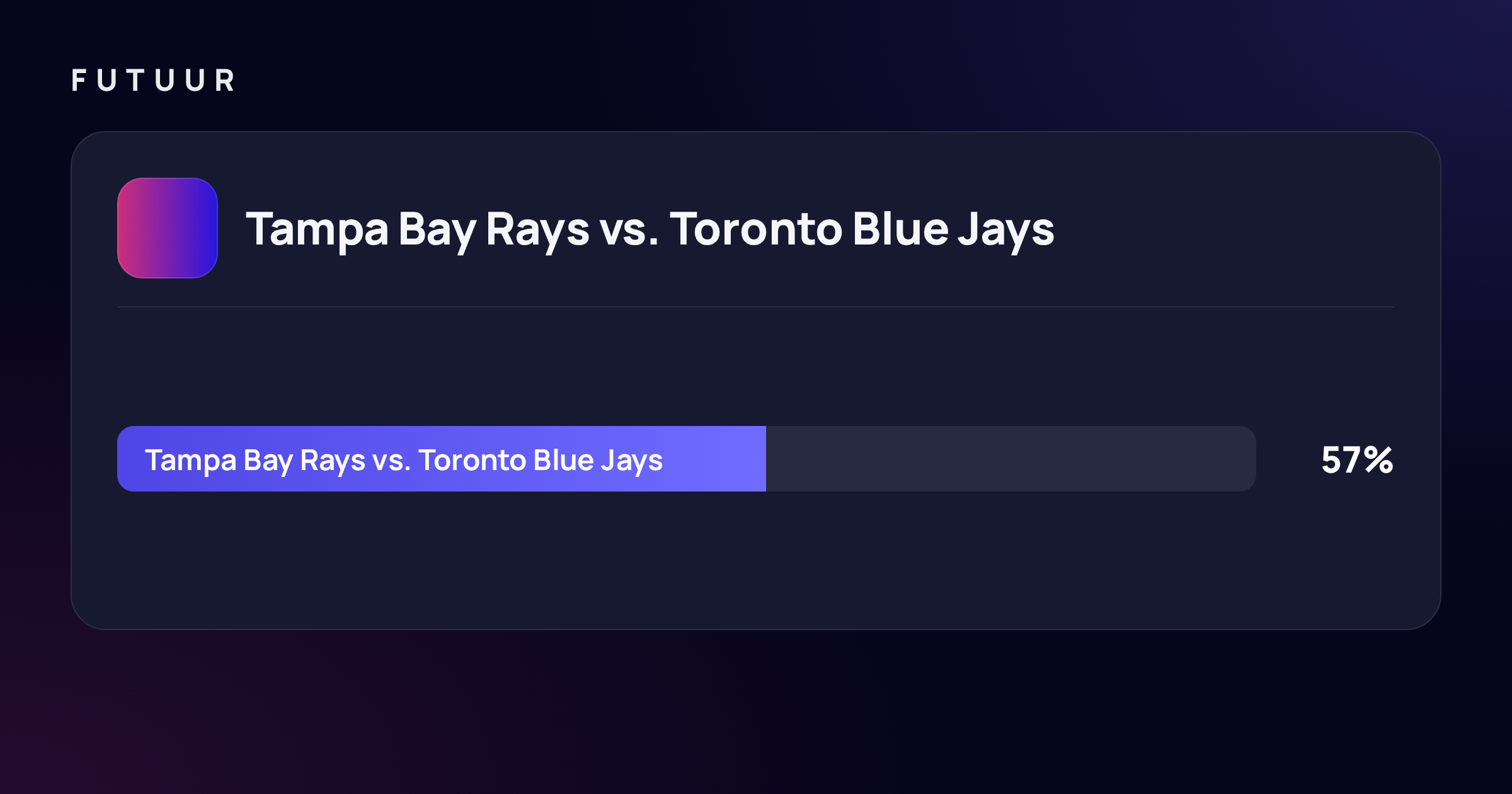 FUTUUR

Tampa Bay Rays vs. Toronto Blue Jays

Tampa Bay Rays vs. Toronto Blue Jays

57%